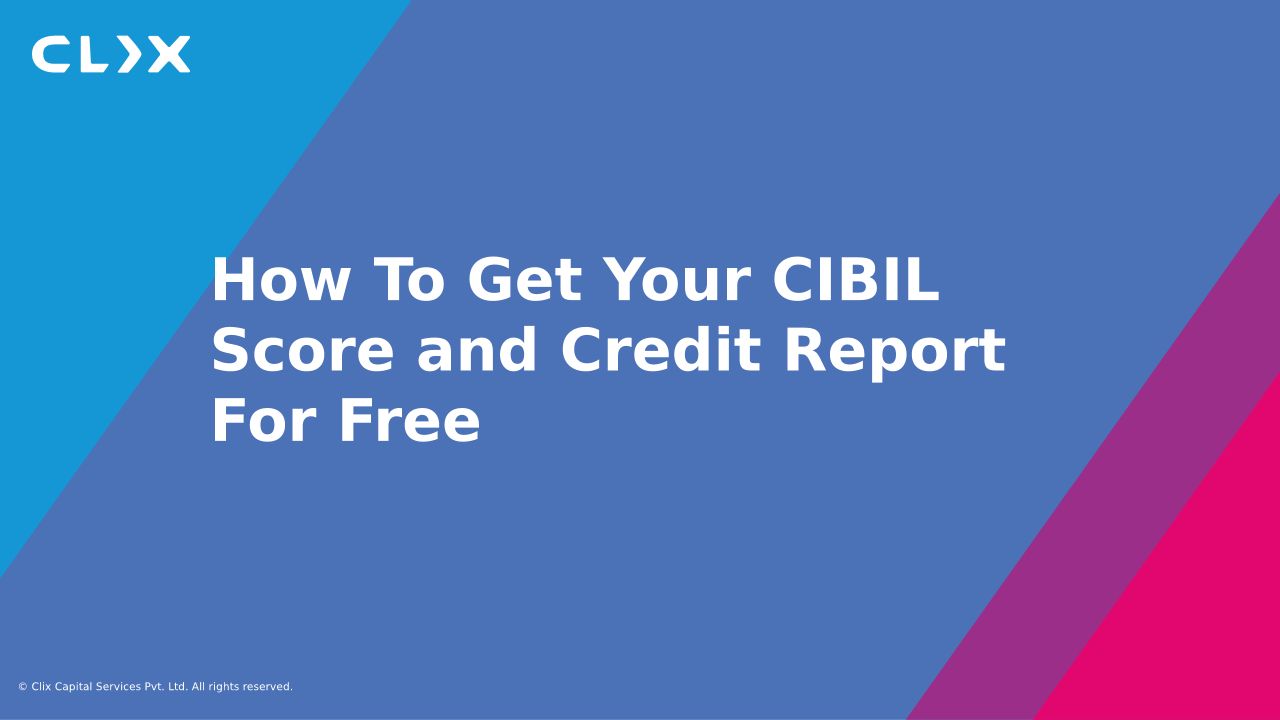 CLIX

How To Get Your CIBIL Score and Credit Report For Free

© Clix Capital Services Pvt. Ltd. All rights reserved.